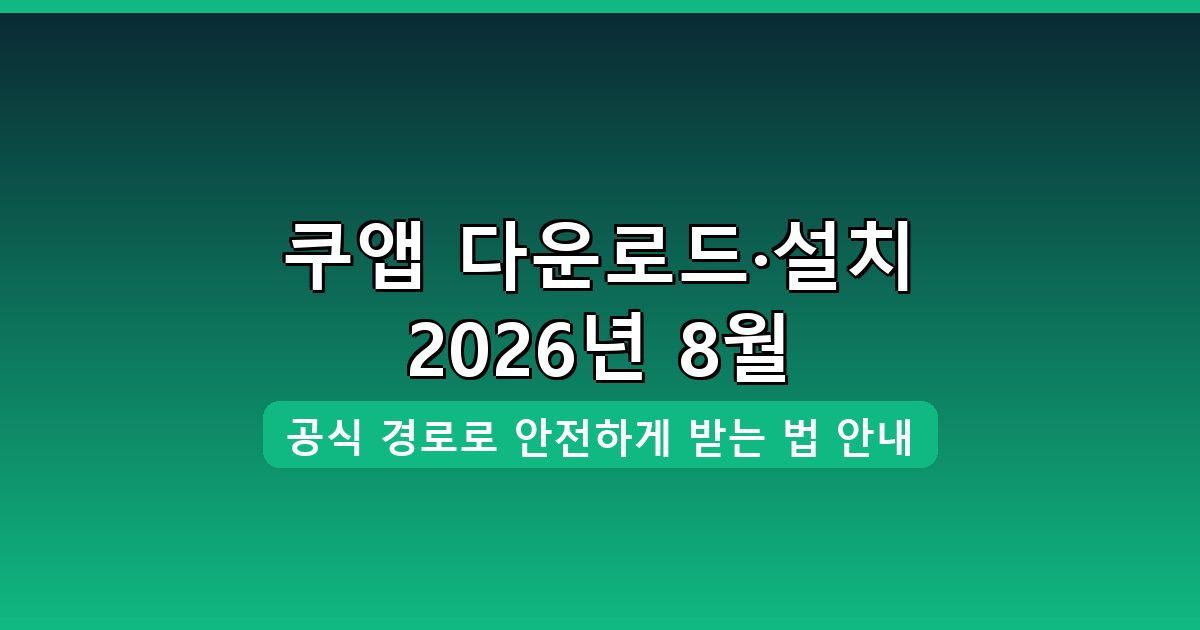 쿠앱 다운로드·설치
2026년 8월

공식 경로로 안전하게 받는 법 안내